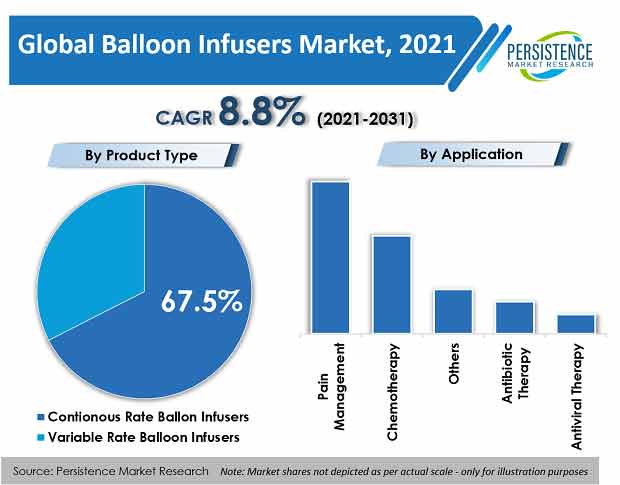 Global Balloon Infusers Market, 2021

PERSISTENCE MARKET RESEARCH

CAGR 8.8% (2021-2031)

By Product Type

67.5%

Contionous Rate Ballon Infusers
Variable Rate Balloon Infusers

By Application

Pain Management
Chemotherapy
Others
Antibiotic Therapy
Antiviral Therapy

Source: Persistence Market Research Note: Market shares not depicted as per actual scale - only for illustration purposes